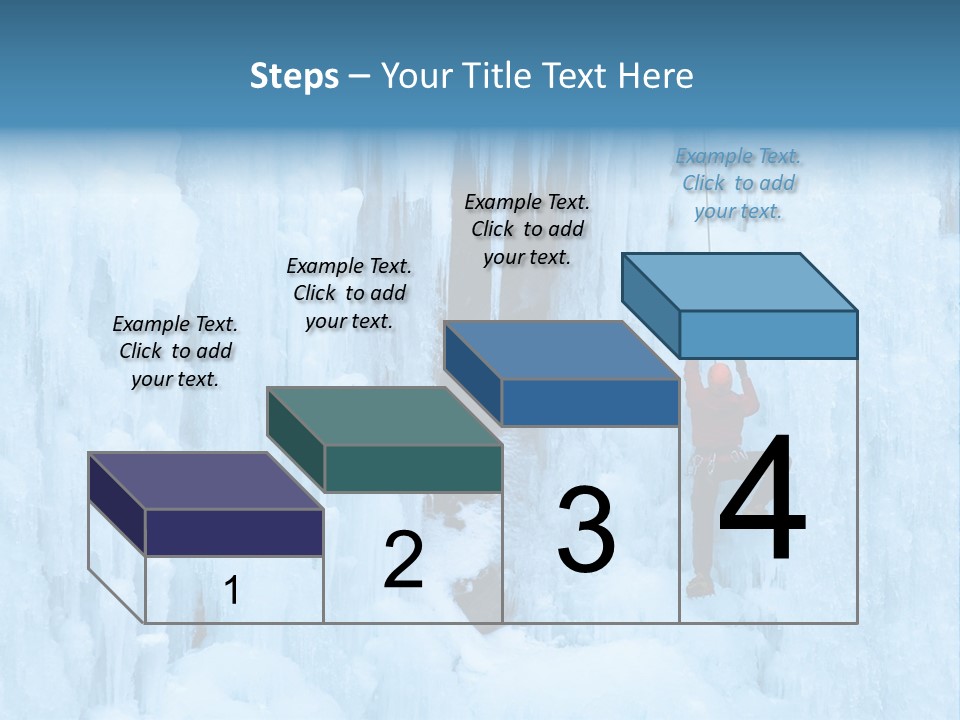 Steps – Your Title Text Here

Example Text. Click to add your text.

Example Text. Click to add your text.

Example Text. Click to add your text.

Example Text. Click to add your text.

1

2

3

4